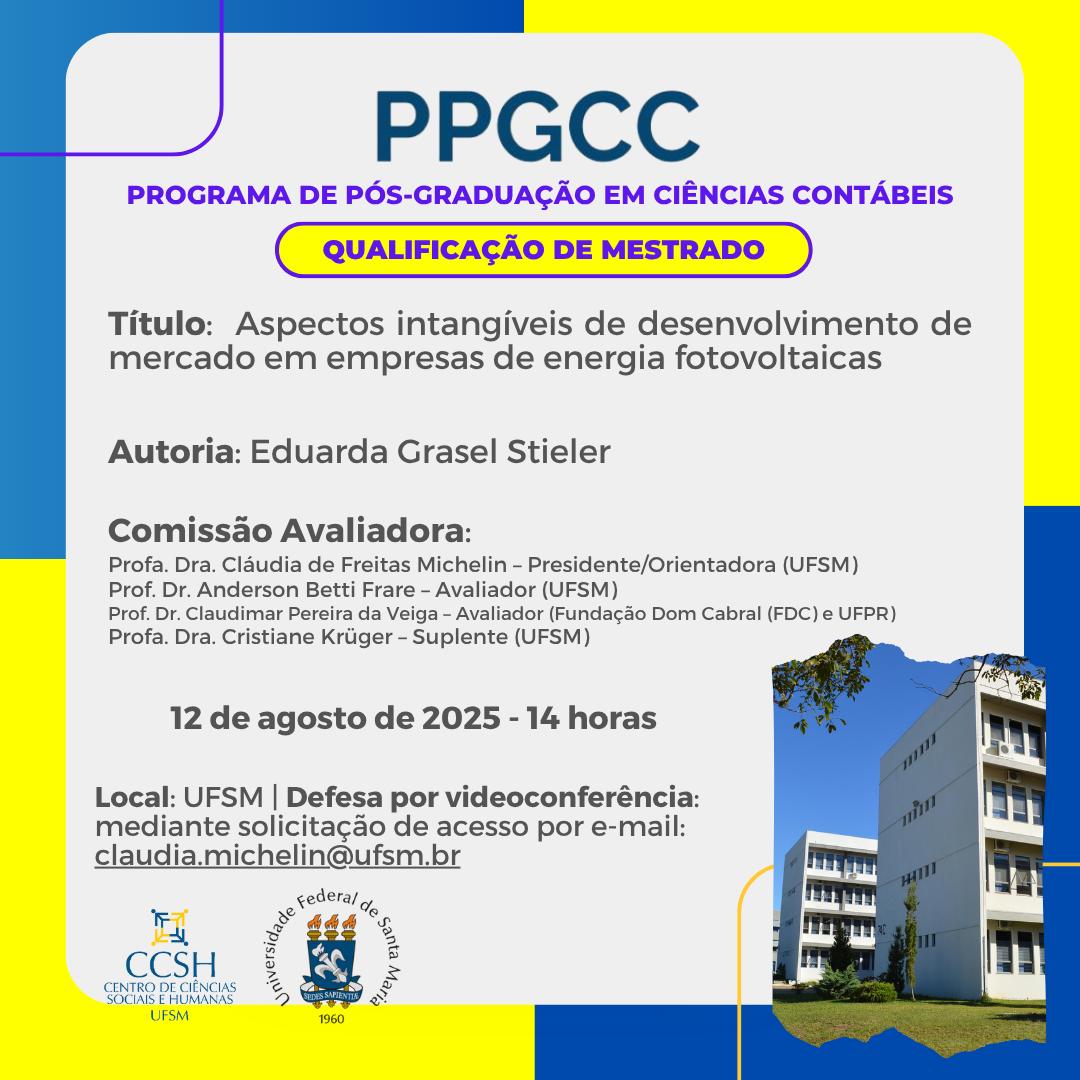 PPGCC

PROGRAMA DE PÓS-GRADUAÇÃO EM CIÊNCIAS CONTÁBEIS

QUALIFICAÇÃO DE MESTRADO

Título: Aspectos intangíveis de desenvolvimento de mercado em empresas de energia fotovoltaicas

Autoria: Eduarda Grasel Stieler

Comissão Avaliadora:
Profa. Dra. Cláudia de Freitas Michelin – Presidente/Orientadora (UFSM)
Prof. Dr. Anderson Betti Frare – Avaliador (UFSM)
Prof. Dr. Claudimar Pereira da Veiga – Avaliador (Fundação Dom Cabral (FDC) e UFPR)
Profa. Dra. Cristiane Krüger – Suplente (UFSM)

12 de agosto de 2025 - 14 horas

Local: UFSM | Defesa por videoconferência: mediante solicitação de acesso por e-mail: claudia.michelin@ufsm.br

CCSH
CENTRO DE CIÊNCIAS SOCIAIS E HUMANAS
UFSM

Universidade Federal de Santa Maria
SEDES SAPIENTIÆ
1960